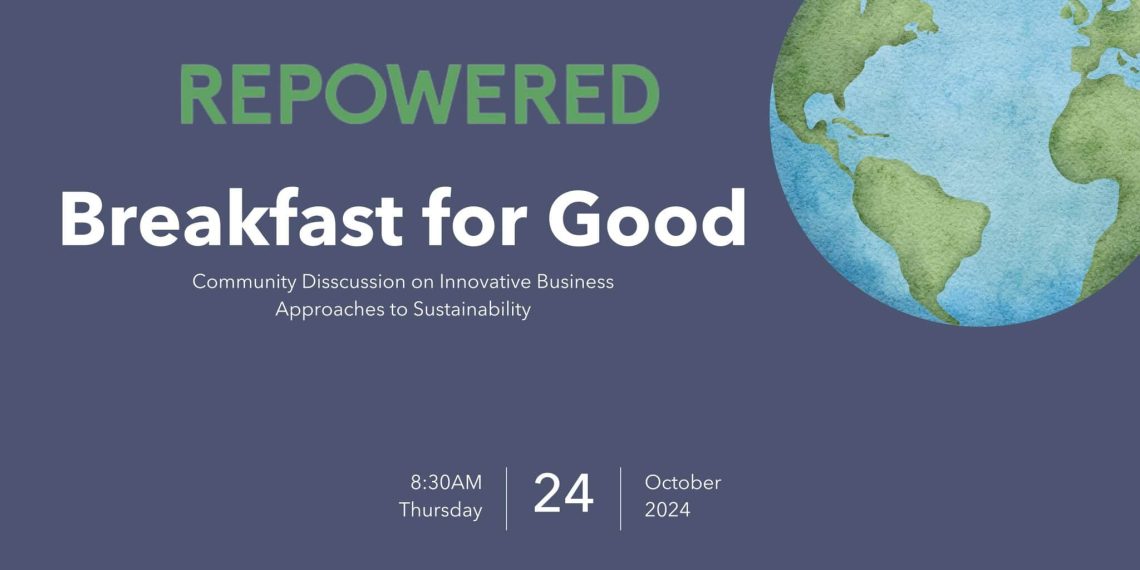 REPOWERED

Breakfast for Good

Community Disscussion on Innovative Business Approaches to Sustainability

8:30AM
Thursday

24

October
2024